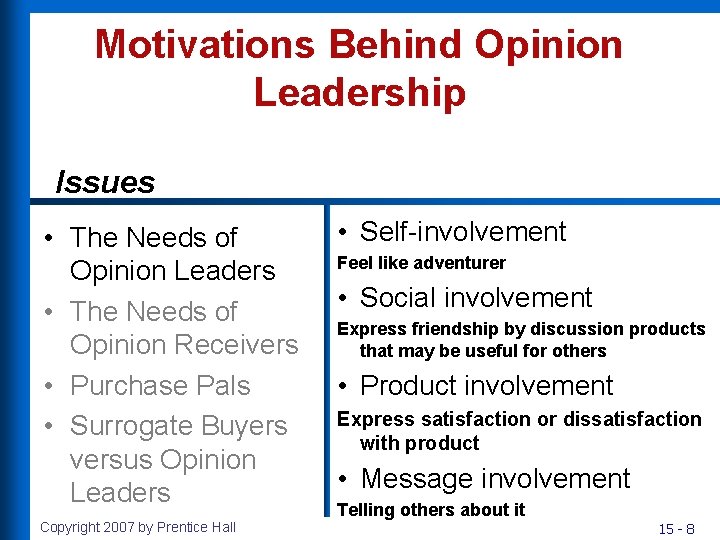 Motivations Behind Opinion Leadership

Issues

• The Needs of Opinion Leaders
• The Needs of Opinion Receivers
• Purchase Pals
• Surrogate Buyers versus Opinion Leaders

• Self-involvement
Feel like adventurer
• Social involvement
Express friendship by discussion products that may be useful for others
• Product involvement
Express satisfaction or dissatisfaction with product
• Message involvement
Telling others about it

Copyright 2007 by Prentice Hall

15 - 8